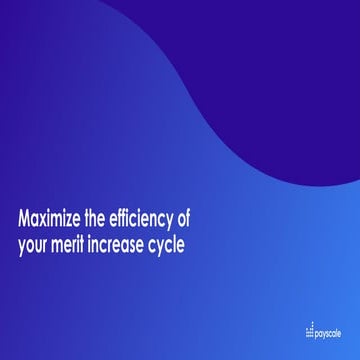 Maximize the efficiency of your merit increase cycle

payscale